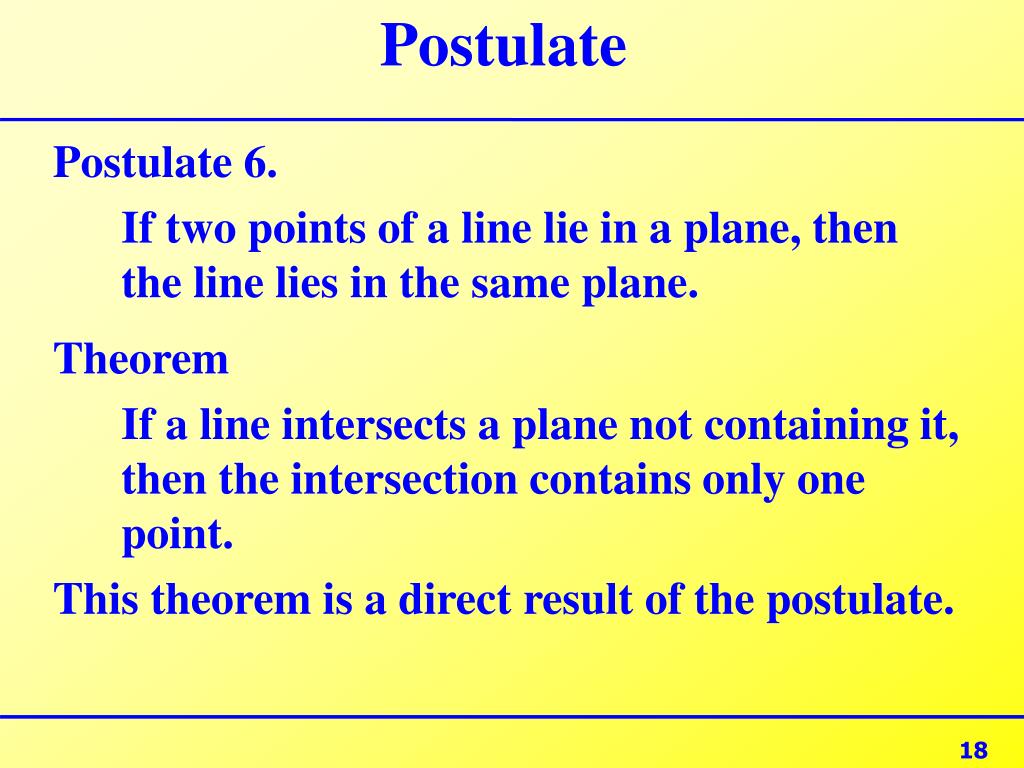 Postulate

Postulate 6.

If two points of a line lie in a plane, then the line lies in the same plane.

Theorem

If a line intersects a plane not containing it, then the intersection contains only one point.

This theorem is a direct result of the postulate.

18